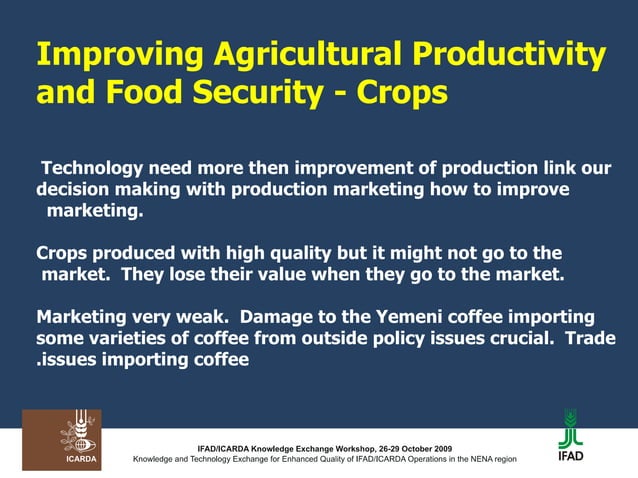 Improving Agricultural Productivity and Food Security - Crops

Technology need more then improvement of production link our decision making with production marketing how to improve marketing.

Crops produced with high quality but it might not go to the market. They lose their value when they go to the market.

Marketing very weak. Damage to the Yemeni coffee importing some varieties of coffee from outside policy issues crucial. Trade .issues importing coffee

ICARDA

IFAD/ICARDA Knowledge Exchange Workshop, 26-29 October 2009
Knowledge and Technology Exchange for Enhanced Quality of IFAD/ICARDA Operations in the NENA region

IFAD